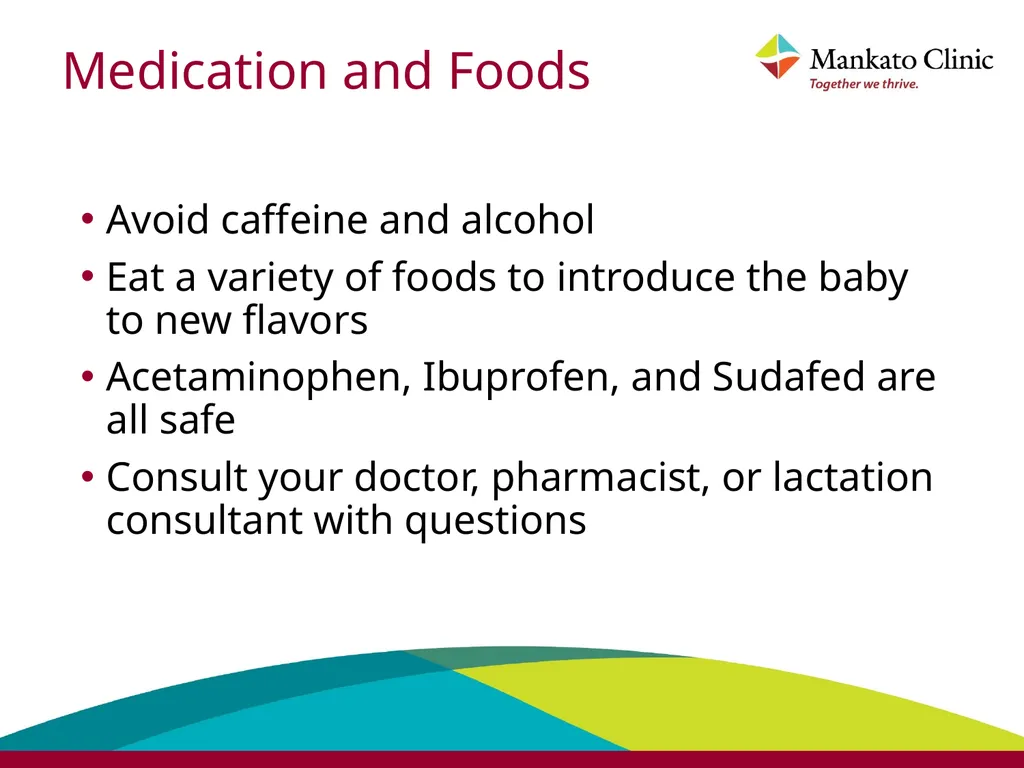 Medication and Foods

Mankato Clinic
Together we thrive.

• Avoid caffeine and alcohol
• Eat a variety of foods to introduce the baby to new flavors
• Acetaminophen, Ibuprofen, and Sudafed are all safe
• Consult your doctor, pharmacist, or lactation consultant with questions